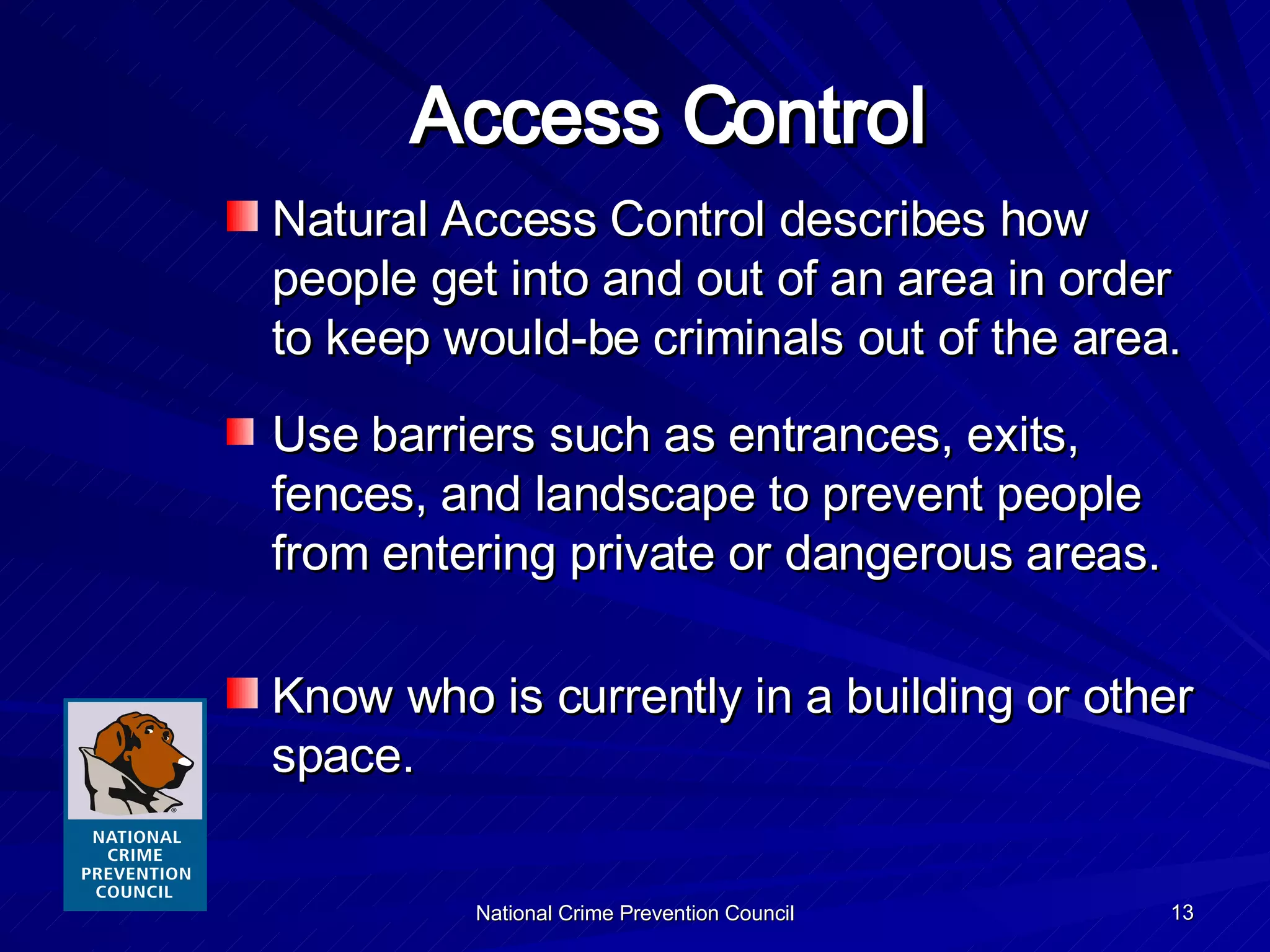 Access Control

Natural Access Control describes how people get into and out of an area in order to keep would-be criminals out of the area.

Use barriers such as entrances, exits, fences, and landscape to prevent people from entering private or dangerous areas.

Know who is currently in a building or other space.

NATIONAL CRIME PREVENTION COUNCIL

National Crime Prevention Council

13